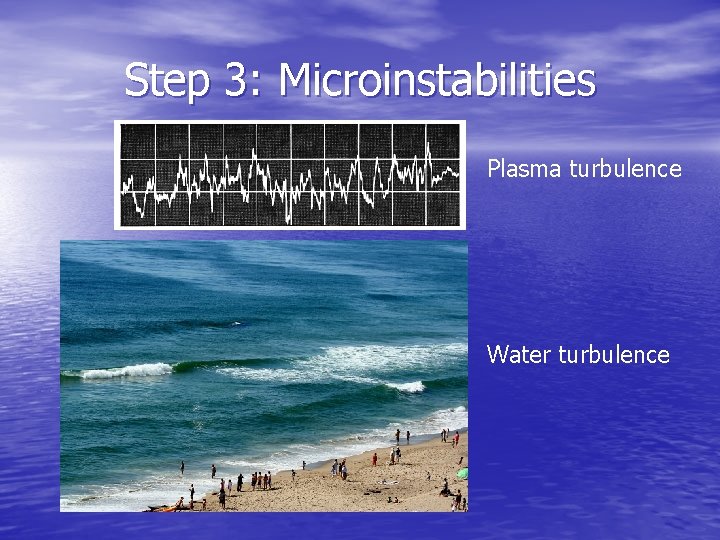 Step 3: Microinstabilities

Plasma turbulence

Water turbulence